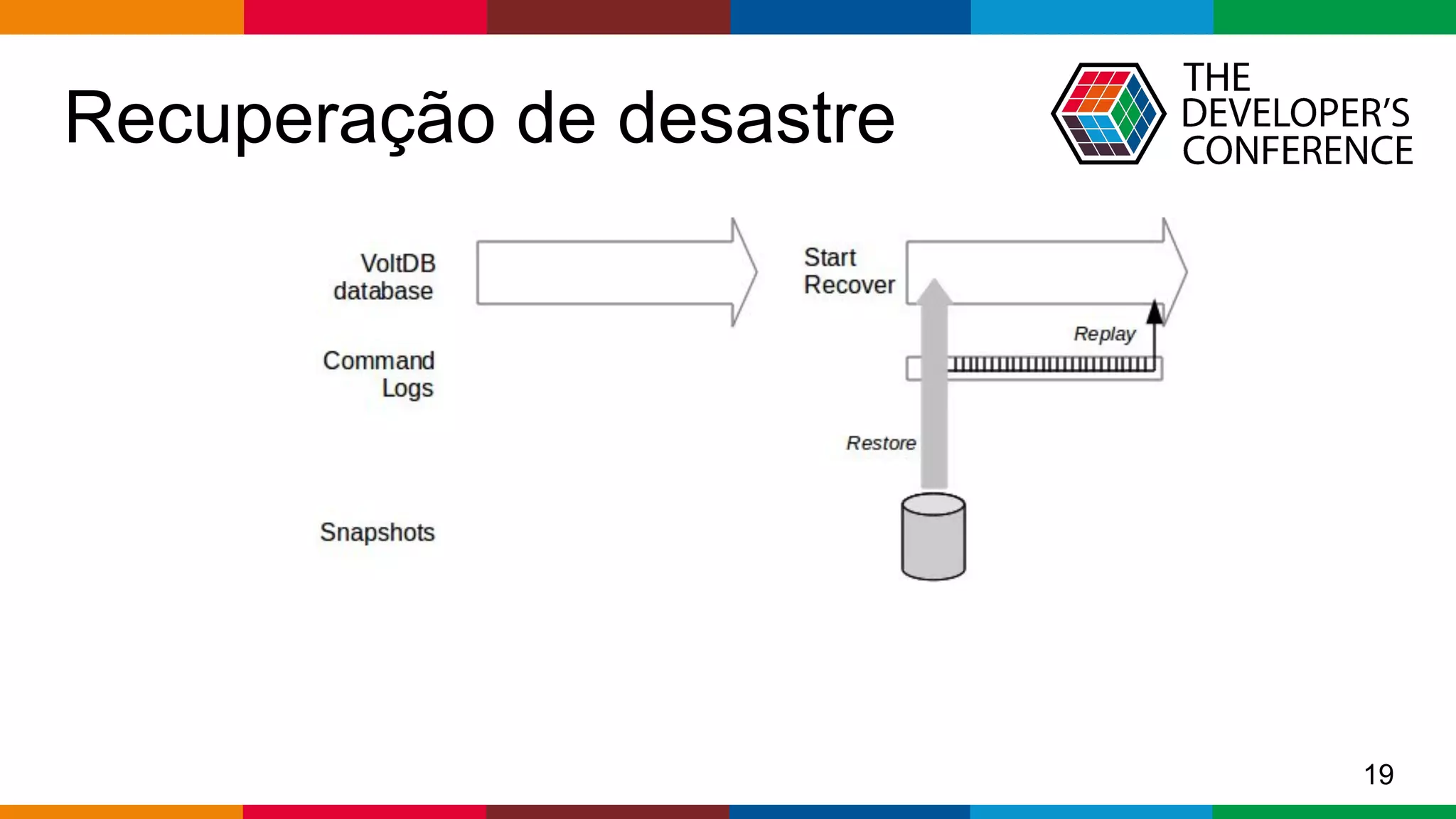 Recuperação de desastre

THE DEVELOPER'S CONFERENCE

VoltDB database

Command Logs

Snapshots

Start Recover

Replay

Restore

19